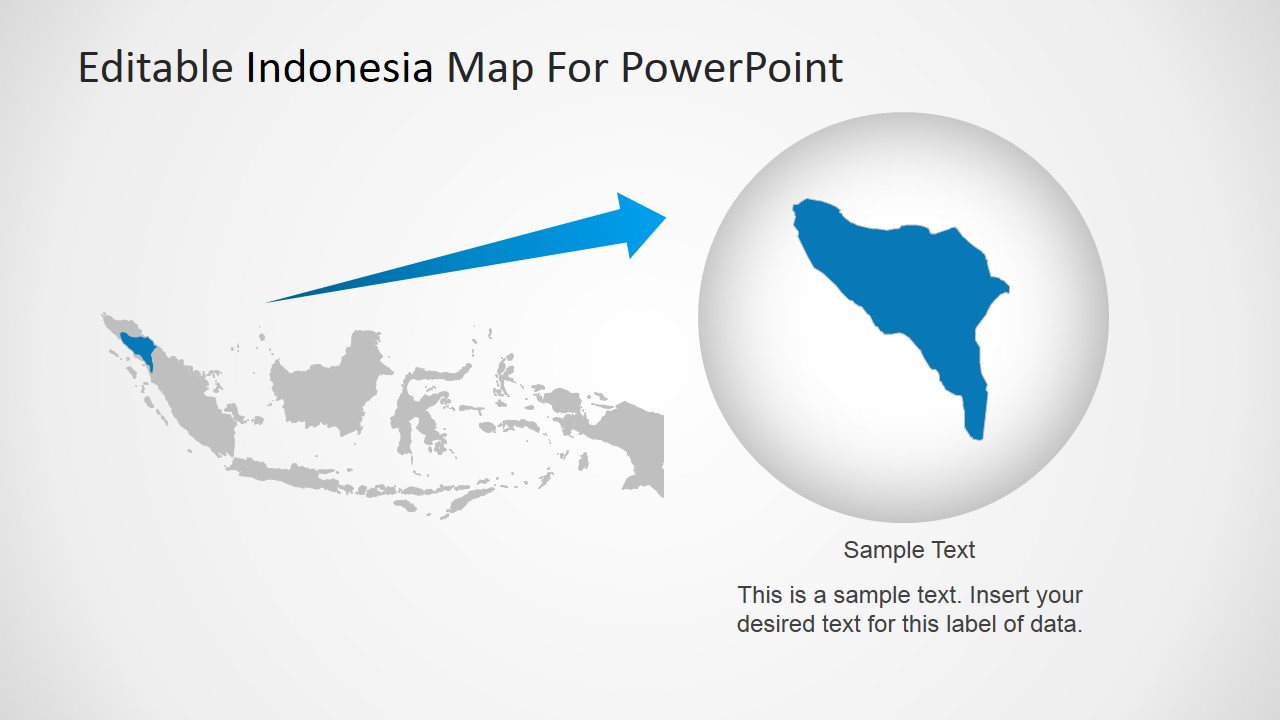 Editable Indonesia Map For PowerPoint

Sample Text

This is a sample text. Insert your desired text for this label of data.